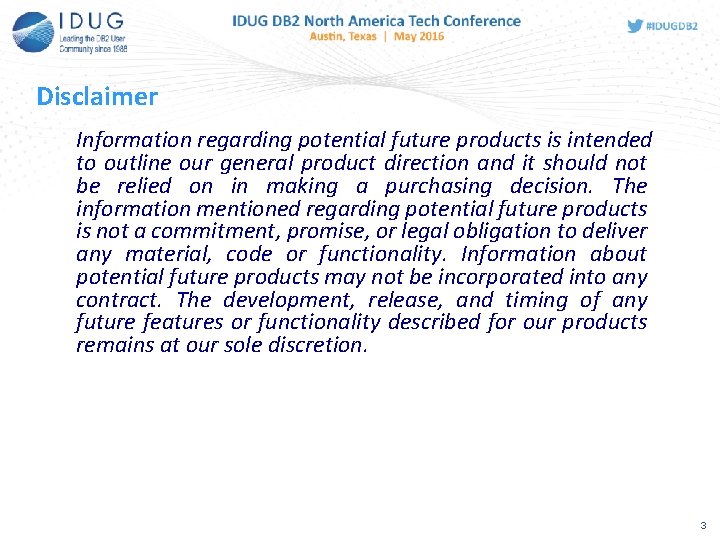 IDUG
Leading the DB2 User Community since 1988

IDUG DB2 North America Tech Conference
Austin, Texas | May 2016

#IDUGDB2

Disclaimer

Information regarding potential future products is intended to outline our general product direction and it should not be relied on in making a purchasing decision. The information mentioned regarding potential future products is not a commitment, promise, or legal obligation to deliver any material, code or functionality. Information about potential future products may not be incorporated into any contract. The development, release, and timing of any future features or functionality described for our products remains at our sole discretion.

3